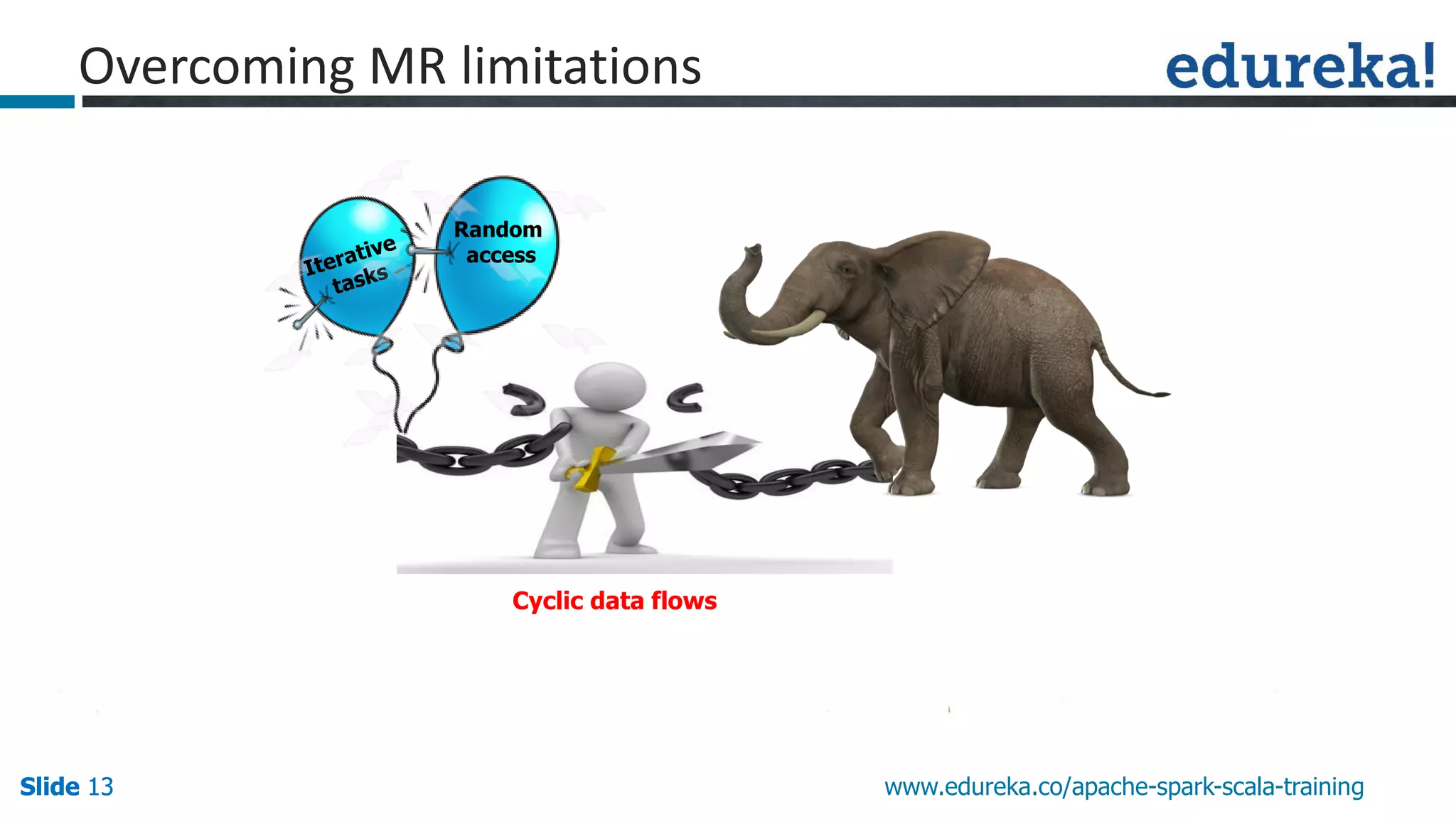 Overcoming MR limitations

edureka!

Iterative tasks

Random access

Cyclic data flows

Slide 13

www.edureka.co/apache-spark-scala-training